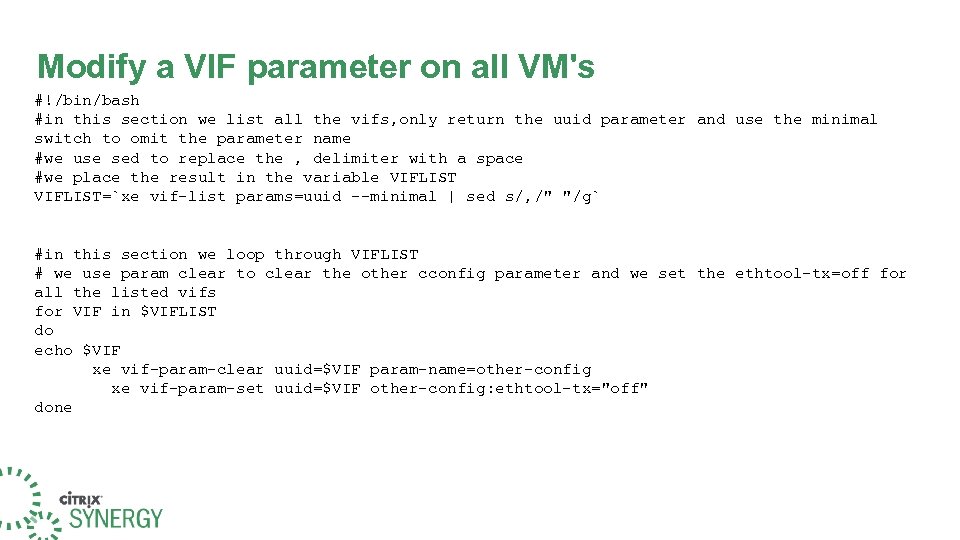 Modify a VIF parameter on all VM's

#!/bin/bash
#in this section we list all the vifs,only return the uuid parameter and use the minimal switch to omit the parameter name
#we use sed to replace the , delimiter with a space
#we place the result in the variable VIFLIST
VIFLIST=`xe vif-list params=uuid --minimal | sed s/,/" "/g`

#in this section we loop through VIFLIST
# we use param clear to clear the other cconfig parameter and we set the ethtool-tx=off for all the listed vifs
for VIF in $VIFLIST
do
echo $VIF
xe vif-param-clear uuid=$VIF param-name=other-config
xe vif-param-set uuid=$VIF other-config:ethtool-tx="off"
done

CITRIX
SYNERGY